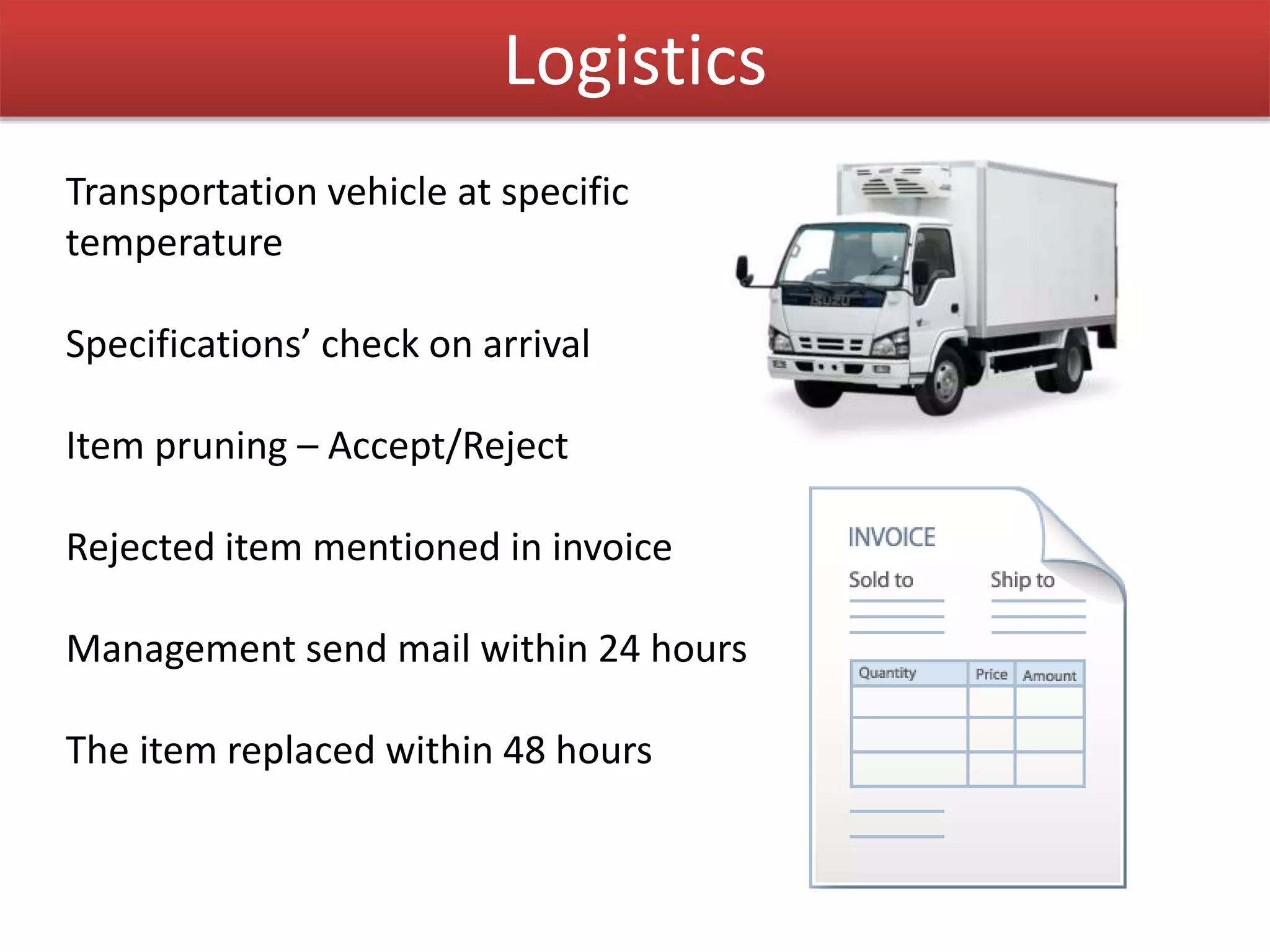 Logistics

Transportation vehicle at specific temperature

Specifications’ check on arrival

Item pruning – Accept/Reject

Rejected item mentioned in invoice

Management send mail within 24 hours

The item replaced within 48 hours

ISUZU

INVOICE

Sold to

Ship to

| Quantity | Price | Amount |
|---|---|---|
| | | |
| | | |
| | | |